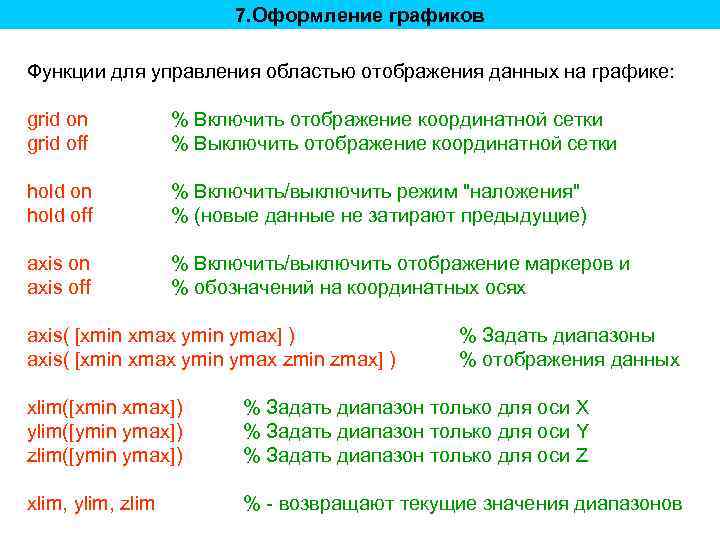 7.Оформление графиков

Функции для управления областью отображения данных на графике:

grid on % Включить отображение координатной сетки
grid off % Выключить отображение координатной сетки

hold on % Включить/выключить режим "наложения"
hold off % (новые данные не затирают предыдущие)

axis on % Включить/выключить отображение маркеров и
axis off % обозначений на координатных осях

axis( [xmin xmax ymin ymax] ) % Задать диапазоны
axis( [xmin xmax ymin ymax zmin zmax] ) % отображения данных

xlim([xmin xmax]) % Задать диапазон только для оси X
ylim([ymin ymax]) % Задать диапазон только для оси Y
zlim([ymin ymax]) % Задать диапазон только для оси Z

xlim, ylim, zlim % - возвращают текущие значения диапазонов